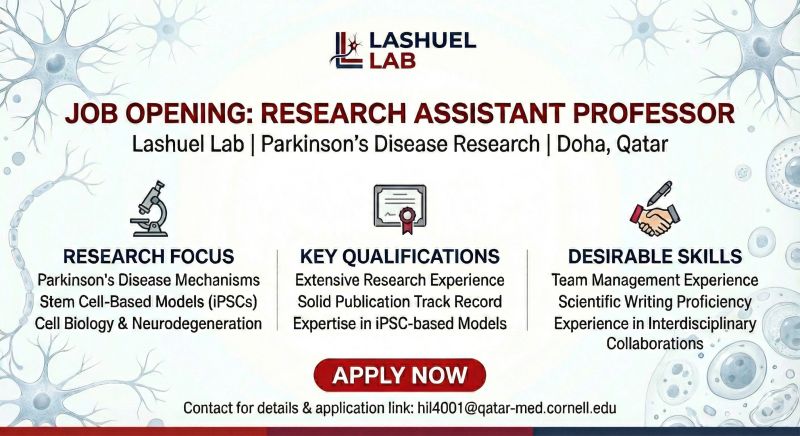 LASHUEL LAB

JOB OPENING: RESEARCH ASSISTANT PROFESSOR

Lashuel Lab | Parkinson's Disease Research | Doha, Qatar

RESEARCH FOCUS
Parkinson's Disease Mechanisms
Stem Cell-Based Models (iPSCs)
Cell Biology & Neurodegeneration

KEY QUALIFICATIONS
Extensive Research Experience
Solid Publication Track Record
Expertise in iPSC-based Models

DESIRABLE SKILLS
Team Management Experience
Scientific Writing Proficiency
Experience in Interdisciplinary Collaborations

APPLY NOW

Contact for details & application link: hil4001@qatar-med.cornell.edu